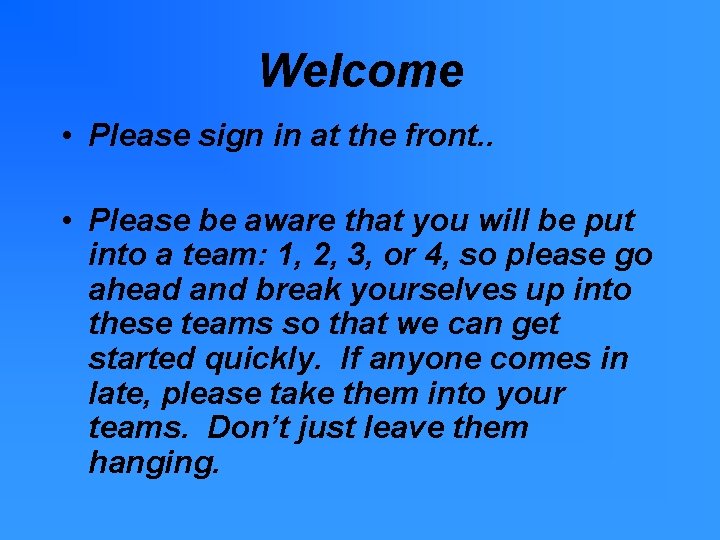 Welcome

• Please sign in at the front..

• Please be aware that you will be put into a team: 1, 2, 3, or 4, so please go ahead and break yourselves up into these teams so that we can get started quickly. If anyone comes in late, please take them into your teams. Don't just leave them hanging.